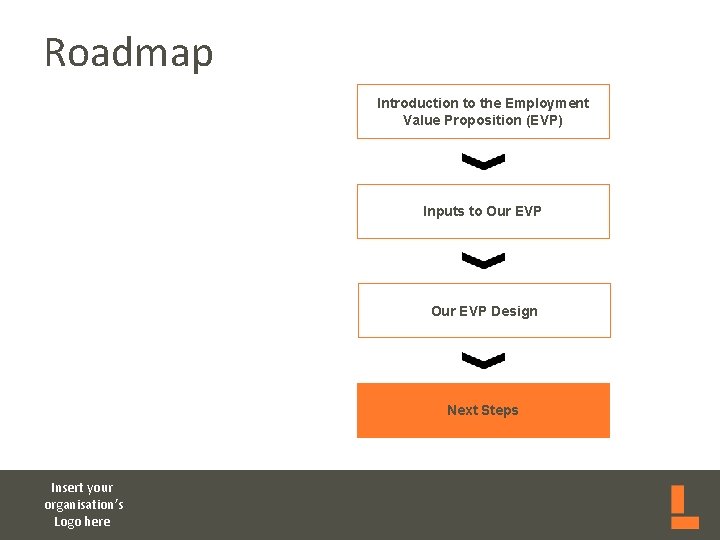 Roadmap

Introduction to the Employment Value Proposition (EVP)

Inputs to Our EVP

Our EVP Design

Next Steps

Insert your organisation's Logo here